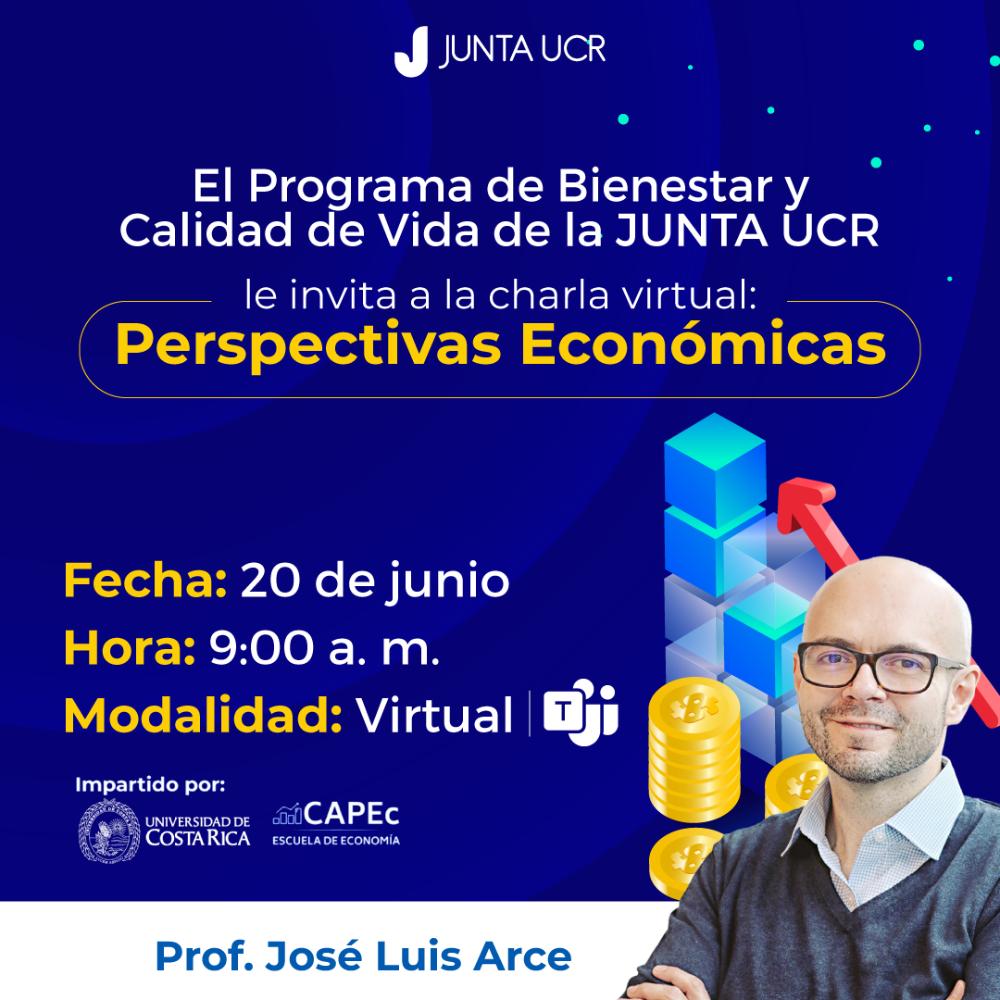 JUNTA UCR

El Programa de Bienestar y Calidad de Vida de la JUNTA UCR

le invita a la charla virtual:

Perspectivas Económicas

Fecha: 20 de junio

Hora: 9:00 a. m.

Modalidad: Virtual

Impartido por:

UNIVERSIDAD DE COSTA RICA

CAPEc
ESCUELA DE ECONOMÍA

Prof. José Luis Arce